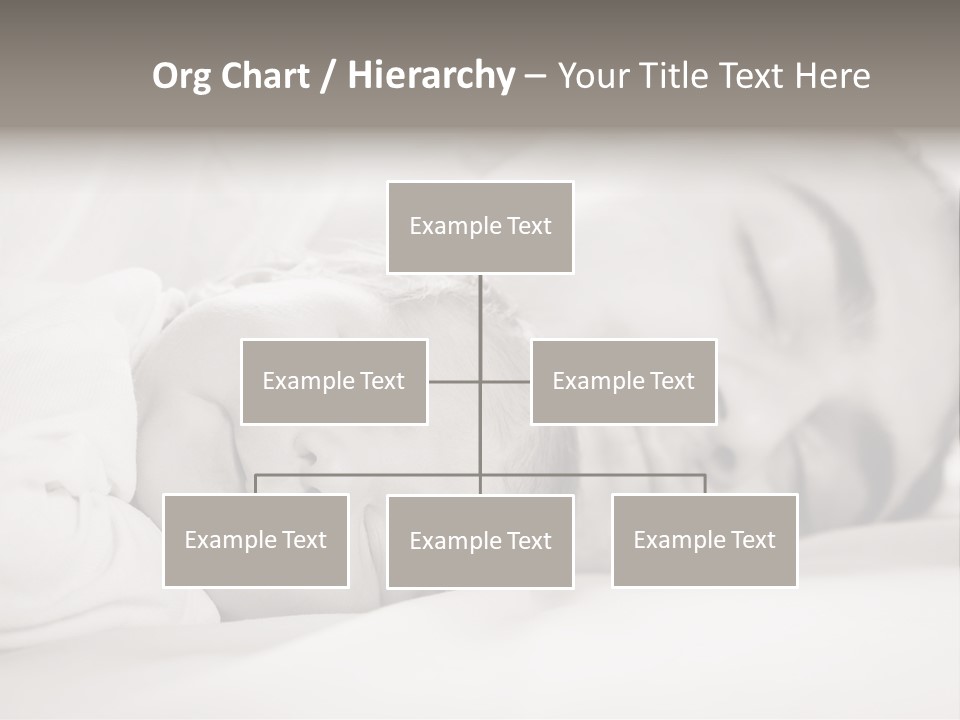 Org Chart / Hierarchy – Your Title Text Here

Example Text

Example Text

Example Text

Example Text

Example Text

Example Text